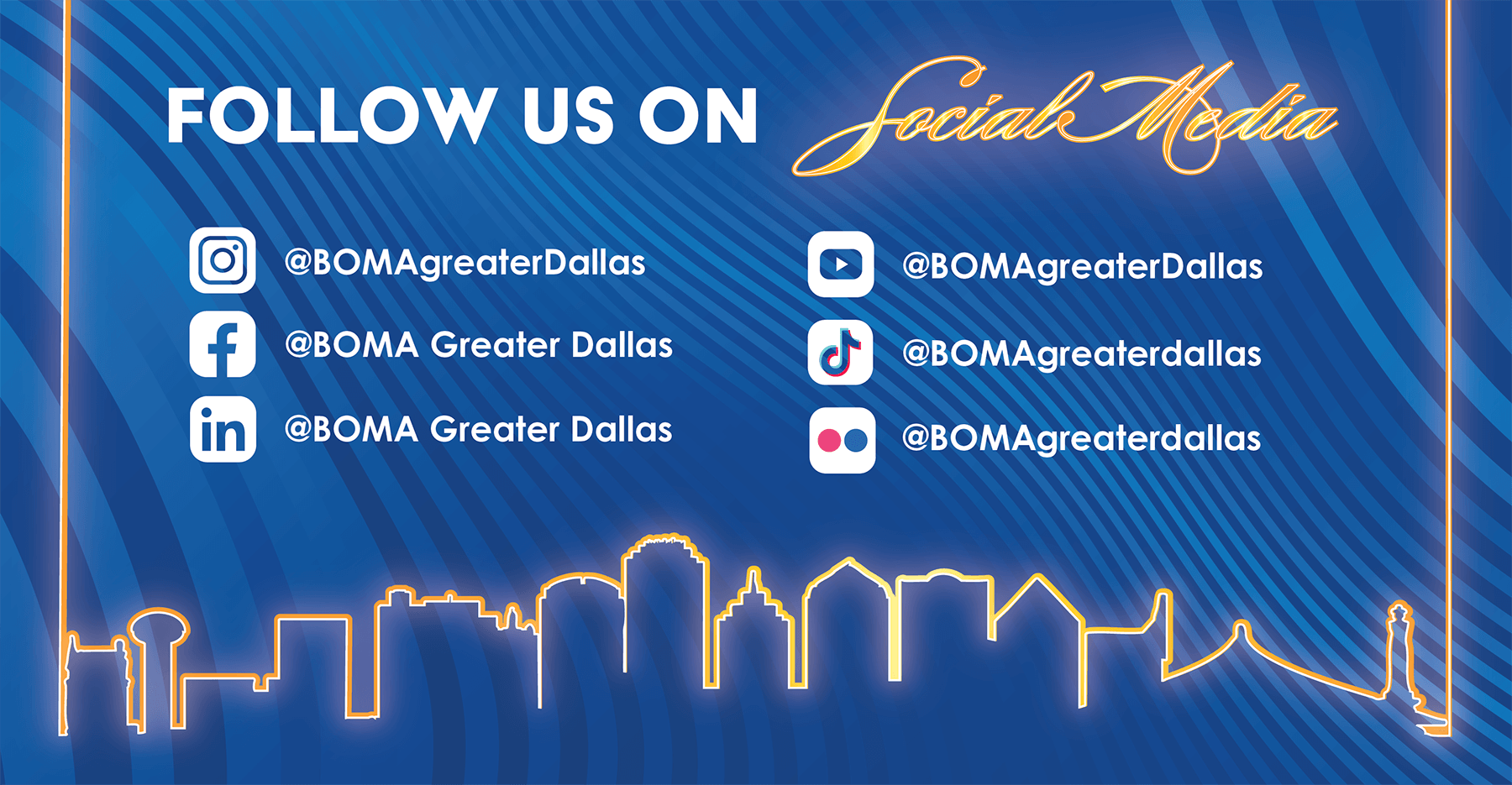 FOLLOW US ON Social Media

@BOMAgreaterDallas

@BOMA Greater Dallas

in @BOMA Greater Dallas

@BOMAgreaterDallas

@BOMAgreaterdallas

@BOMAgreaterdallas